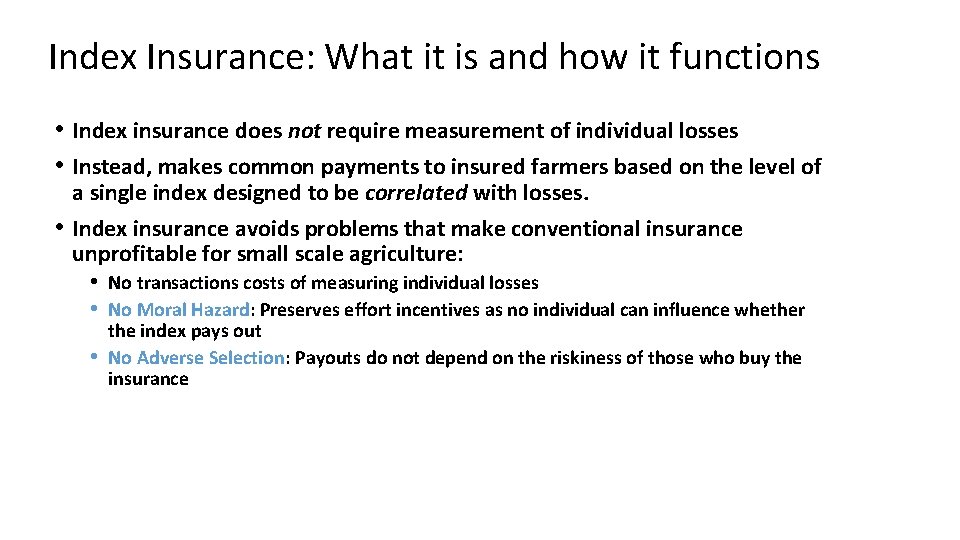 Index Insurance: What it is and how it functions

• Index insurance does not require measurement of individual losses
• Instead, makes common payments to insured farmers based on the level of a single index designed to be correlated with losses.
• Index insurance avoids problems that make conventional insurance unprofitable for small scale agriculture:
  • No transactions costs of measuring individual losses
  • No Moral Hazard: Preserves effort incentives as no individual can influence whether the index pays out
  • No Adverse Selection: Payouts do not depend on the riskiness of those who buy the insurance